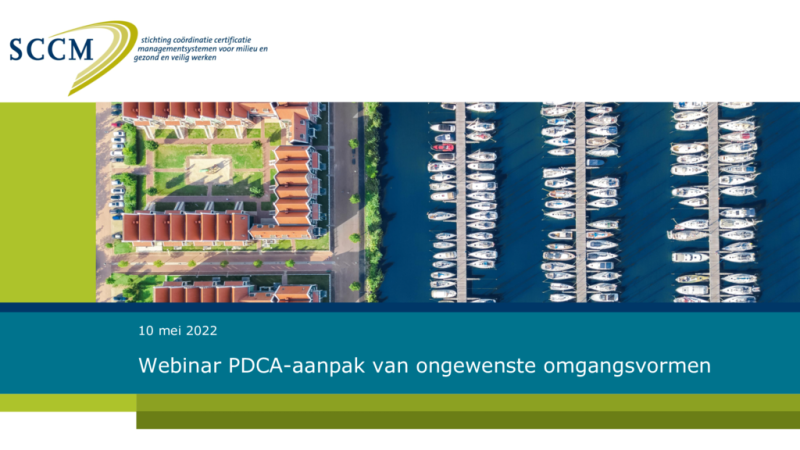 SCCM
stichting coördinatie certificatie managementsystemen voor milieu en gezond en veilig werken

10 mei 2022

Webinar PDCA-aanpak van ongewenste omgangsvormen